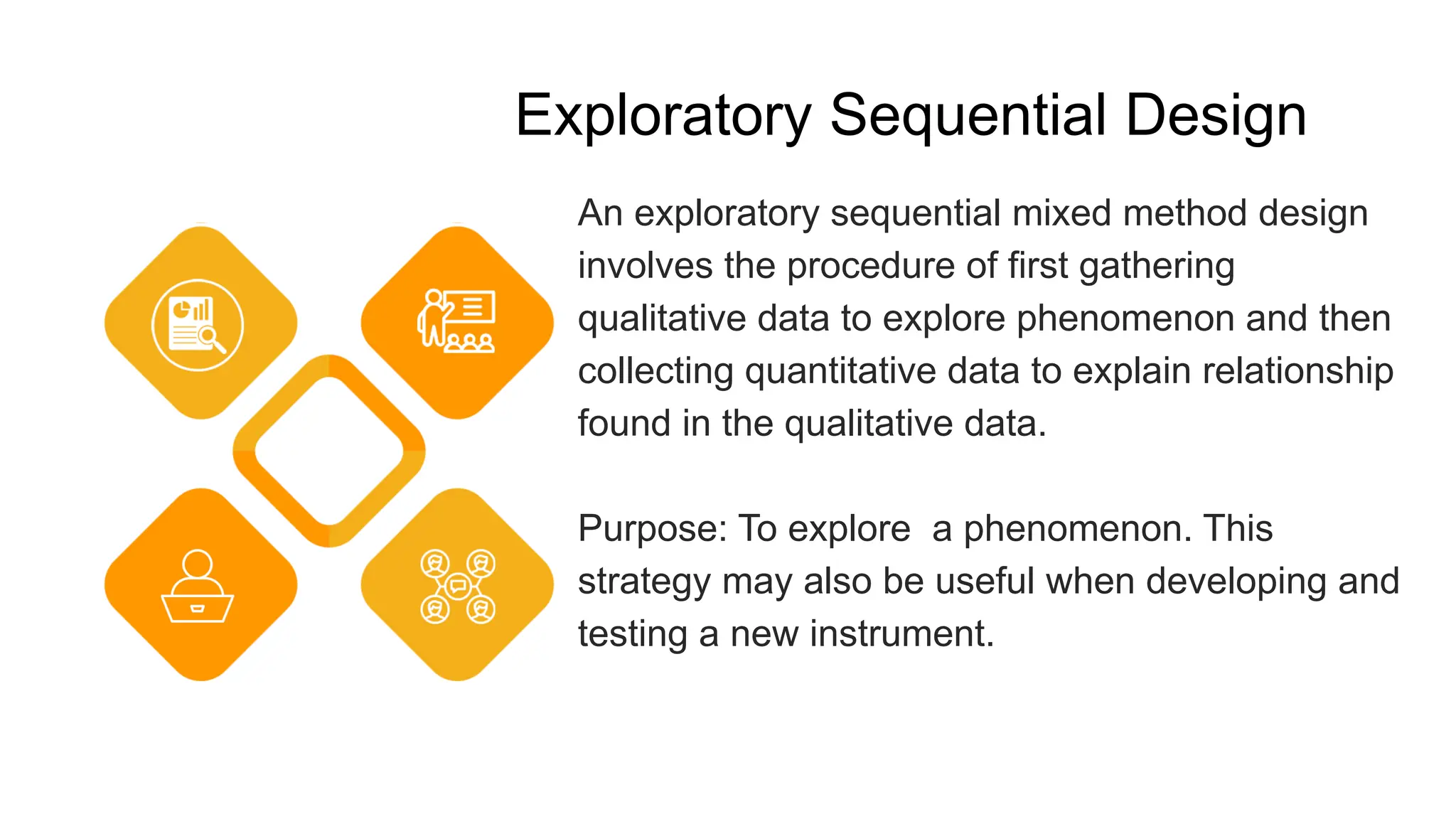 Exploratory Sequential Design

An exploratory sequential mixed method design involves the procedure of first gathering qualitative data to explore phenomenon and then collecting quantitative data to explain relationship found in the qualitative data.

Purpose: To explore  a phenomenon. This strategy may also be useful when developing and testing a new instrument.